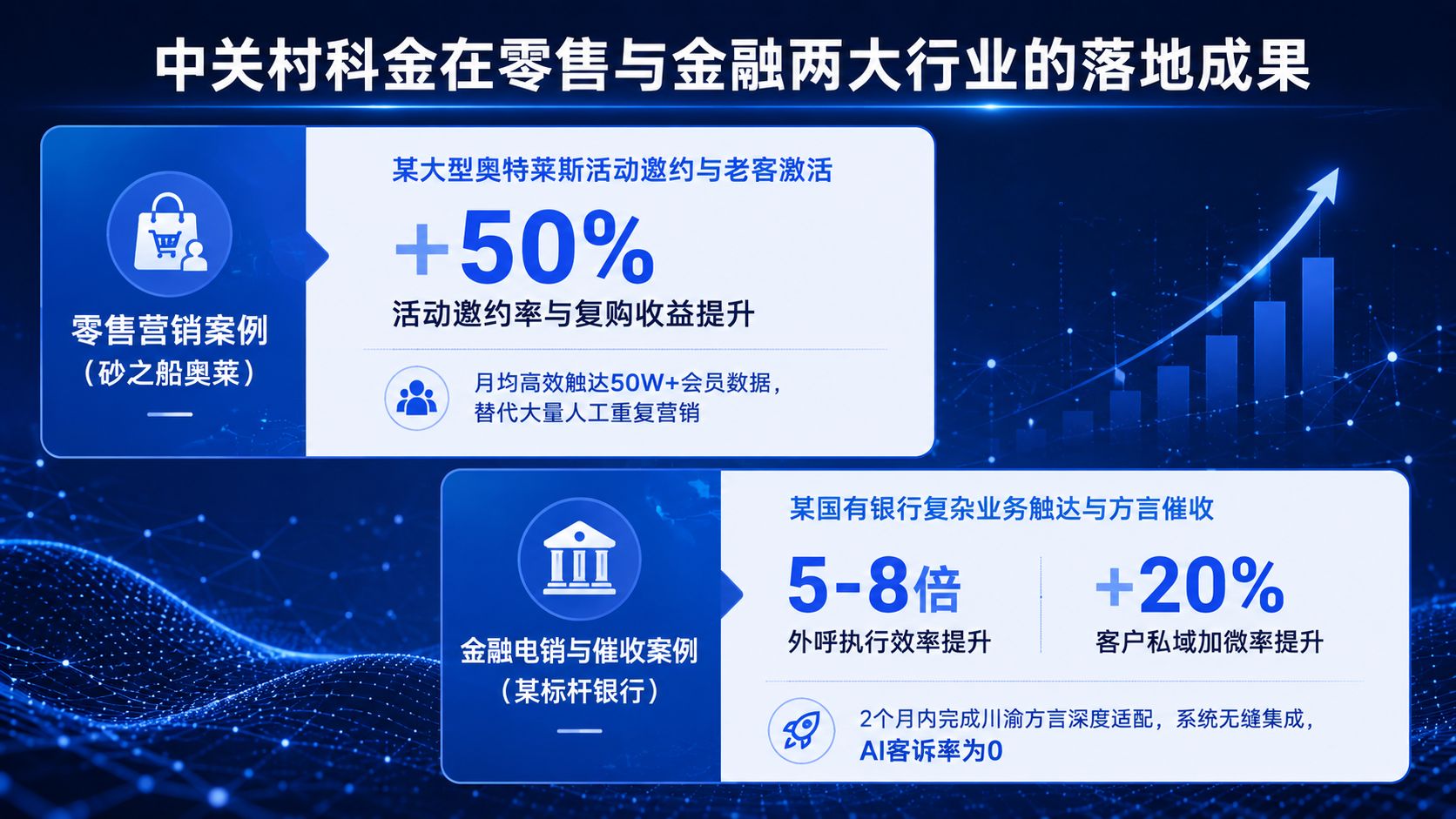 中关村科金在零售与金融两大行业的落地成果

零售营销案例
（砂之船奥莱）

某大型奥特莱斯活动邀约与老客激活

+50%

活动邀约率与复购收益提升

月均高效触达50W+会员数据，替代大量人工重复营销

金融电销与催收案例
（某标杆银行）

某国有银行复杂业务触达与方言催收

5-8倍
外呼执行效率提升

+20%
客户私域加微率提升

2个月内完成川渝方言深度适配，系统无缝集成，AI客诉率为0